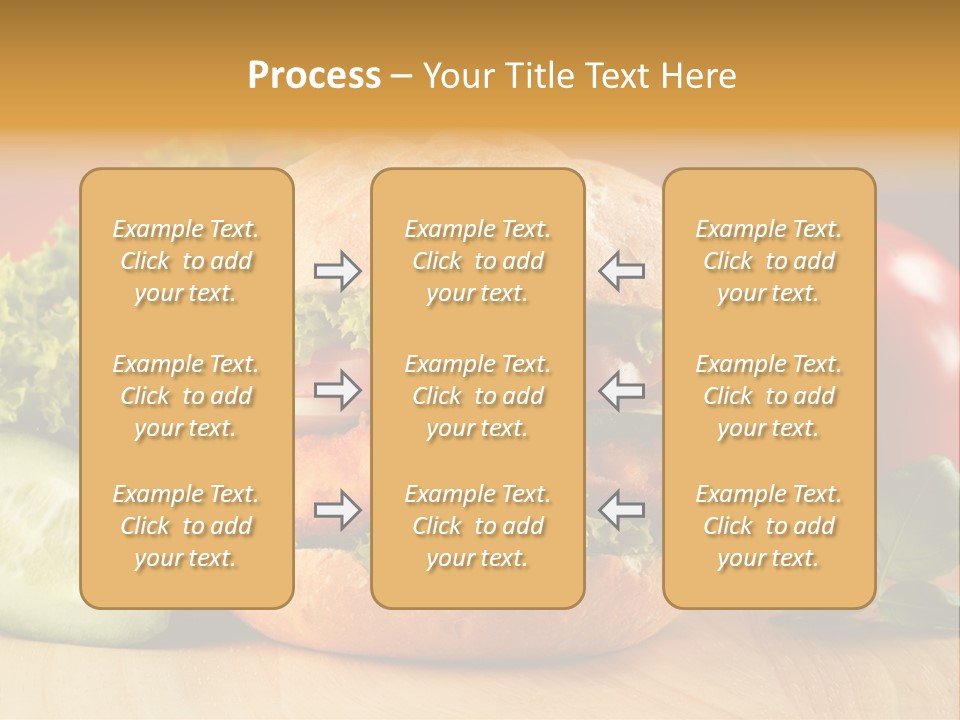 Process – Your Title Text Here

Example Text. Click to add your text.

Example Text. Click to add your text.

Example Text. Click to add your text.

Example Text. Click to add your text.

Example Text. Click to add your text.

Example Text. Click to add your text.

Example Text. Click to add your text.

Example Text. Click to add your text.

Example Text. Click to add your text.